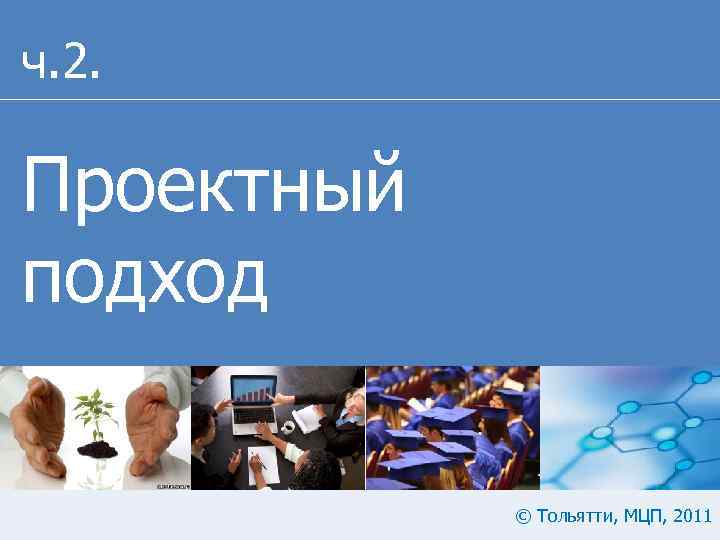 ч.2.

Проектный подход

© Тольятти, МЦП, 2011